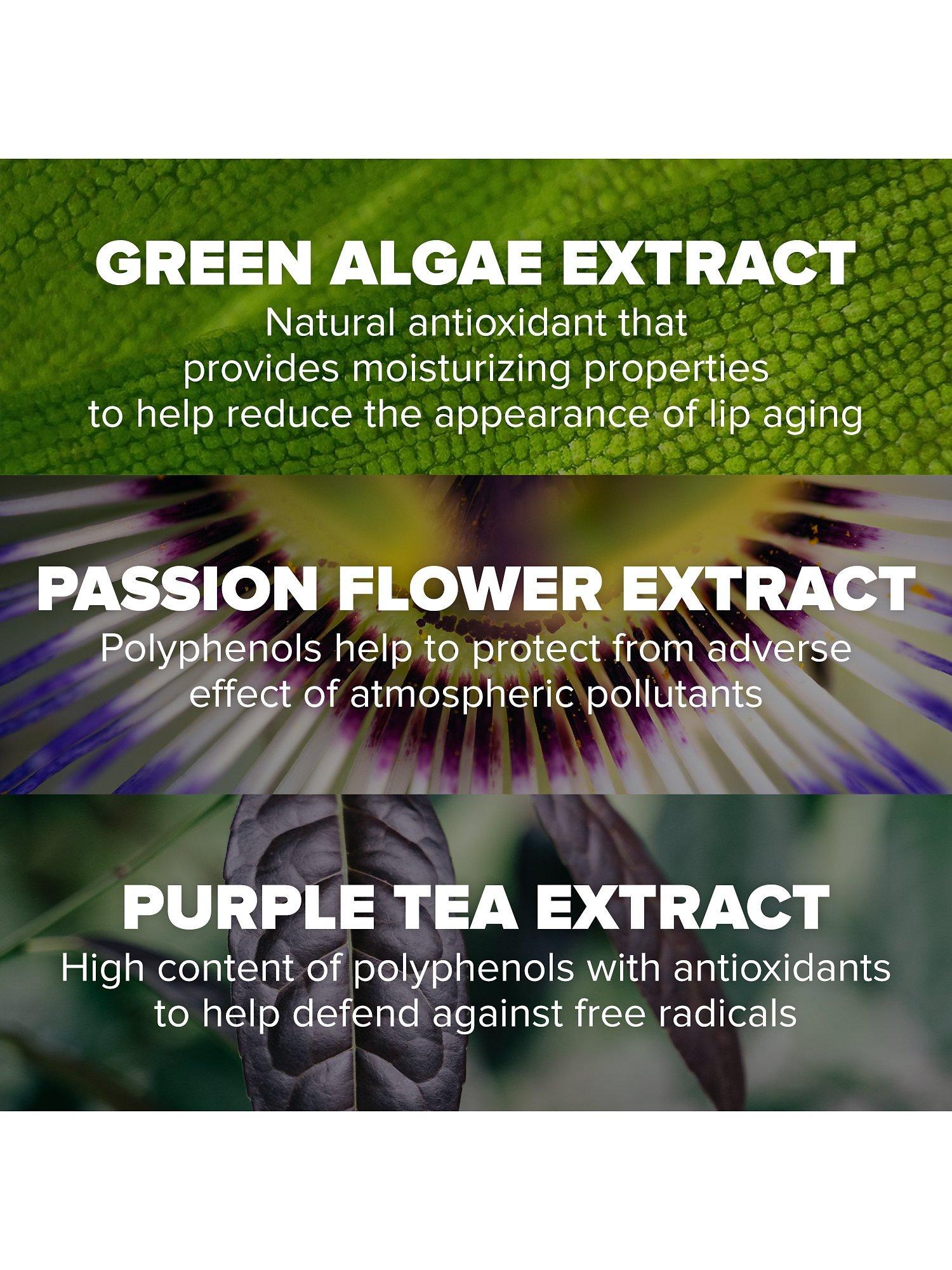 GREEN ALGAE EXTRACT
Natural antioxidant that provides moisturizing properties to help reduce the appearance of lip aging

PASSION FLOWER EXTRACT
Polyphenols help to protect from adverse effect of atmospheric pollutants

PURPLE TEA EXTRACT
High content of polyphenols with antioxidants to help defend against free radicals